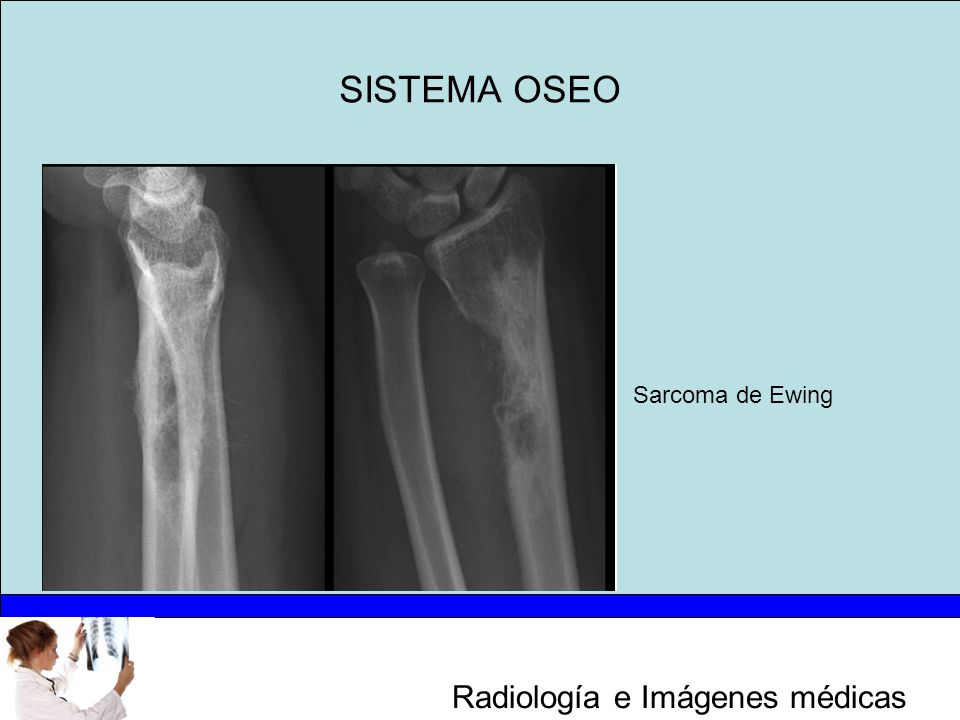 SISTEMA OSEO

Sarcoma de Ewing

Radiología e Imágenes médicas